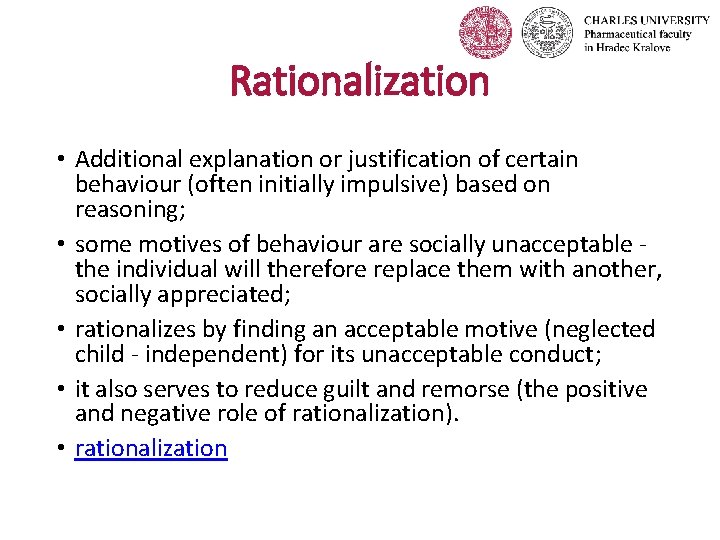 CHARLES UNIVERSITY
Pharmaceutical faculty
in Hradec Kralove

Rationalization

• Additional explanation or justification of certain behaviour (often initially impulsive) based on reasoning;
• some motives of behaviour are socially unacceptable - the individual will therefore replace them with another, socially appreciated;
• rationalizes by finding an acceptable motive (neglected child - independent) for its unacceptable conduct;
• it also serves to reduce guilt and remorse (the positive and negative role of rationalization).
• rationalization